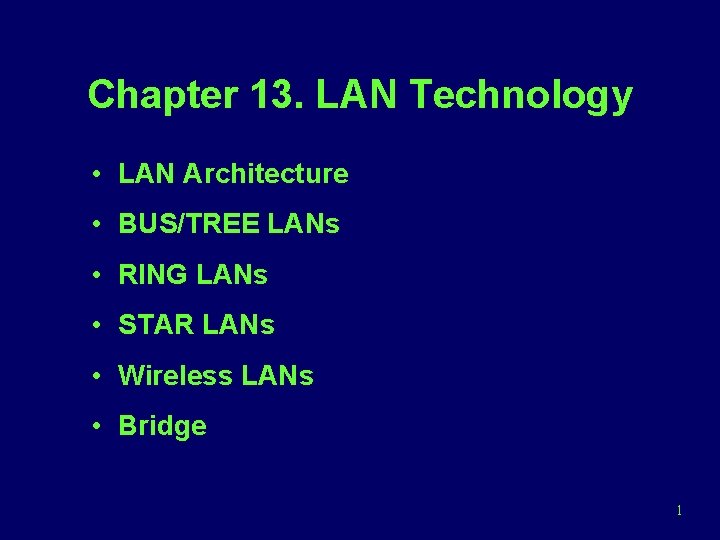 Chapter 13. LAN Technology

• LAN Architecture
• BUS/TREE LANs
• RING LANs
• STAR LANs
• Wireless LANs
• Bridge

1